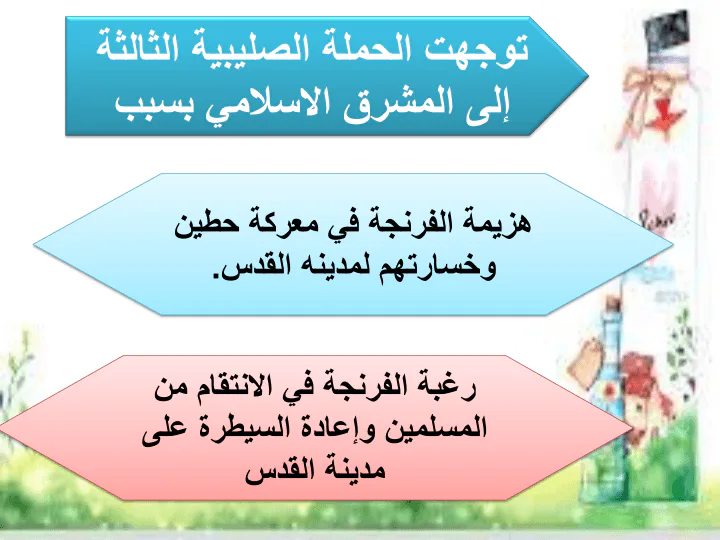 توجهت الحملة الصليبية الثالثة إلى المشرق الاسلامي بسبب

هزيمة الفرنجة في معركة حطين وخسارتهم لمدينه القدس.

رغبة الفرنجة في الانتقام من المسلمين وإعادة السيطرة على مدينة القدس